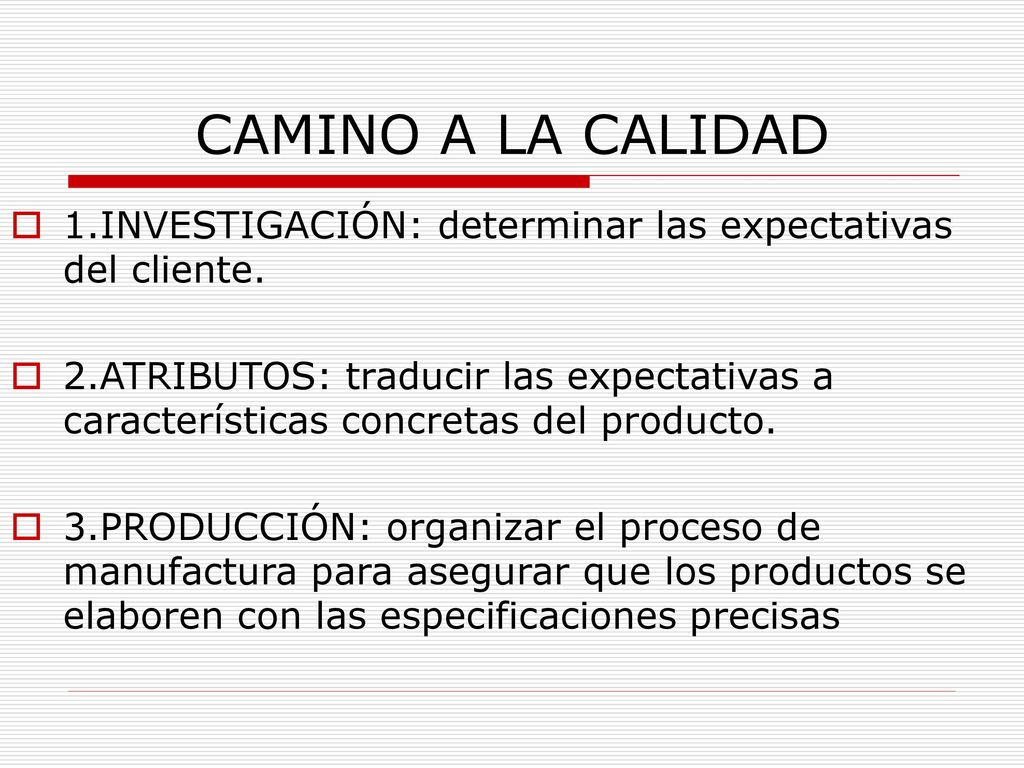 CAMINO A LA CALIDAD

1.INVESTIGACIÓN: determinar las expectativas del cliente.

2.ATRIBUTOS: traducir las expectativas a características concretas del producto.

3.PRODUCCIÓN: organizar el proceso de manufactura para asegurar que los productos se elaboren con las especificaciones precisas